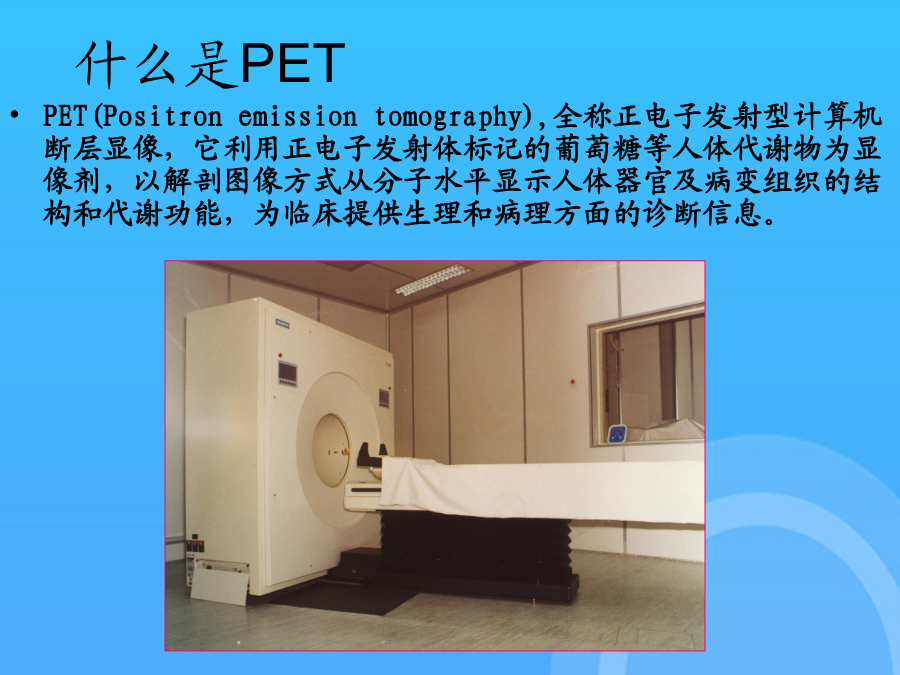 什么是PET

• PET(Positron emission tomography),全称正电子发射型计算机断层显像，它利用正电子发射体标记的葡萄糖等人体代谢物为显像剂，以解剖图像方式从分子水平显示人体器官及病变组织的结构和代谢功能，为临床提供生理和病理方面的诊断信息。